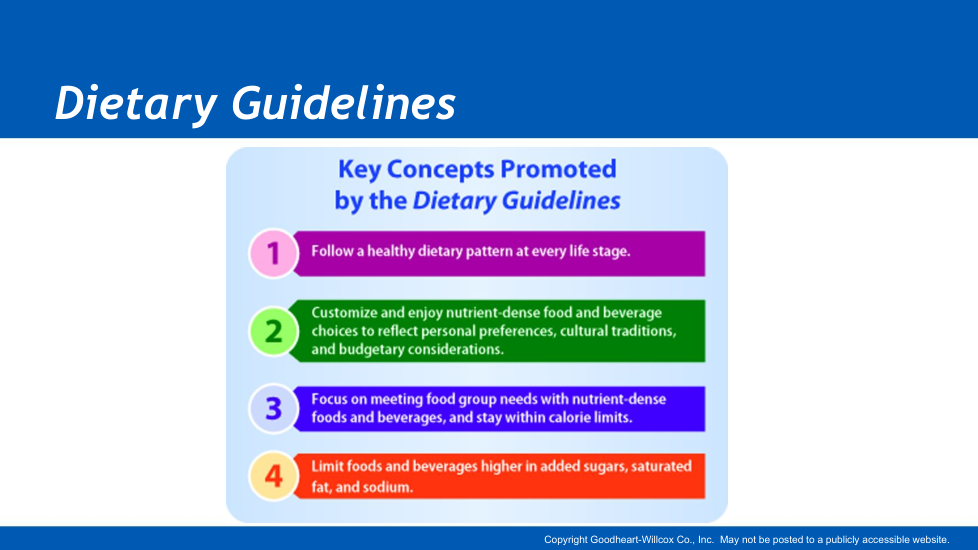 Dietary Guidelines

Key Concepts Promoted by the Dietary Guidelines

1 Follow a healthy dietary pattern at every life stage.

2 Customize and enjoy nutrient-dense food and beverage choices to reflect personal preferences, cultural traditions, and budgetary considerations.

3 Focus on meeting food group needs with nutrient-dense foods and beverages, and stay within calorie limits.

4 Limit foods and beverages higher in added sugars, saturated fat, and sodium.

Copyright Goodheart-Willcox Co., Inc. May not be posted to a publicly accessible website.